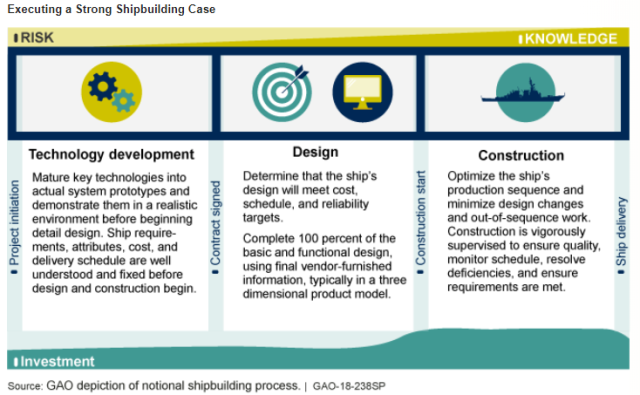 Executing a Strong Shipbuilding Case

RISK

KNOWLEDGE

Project initiation

Technology development

Mature key technologies into actual system prototypes and demonstrate them in a realistic environment before beginning detail design. Ship requirements, attributes, cost, and delivery schedule are well understood and fixed before design and construction begin.

Contract signed

Design

Determine that the ship's design will meet cost, schedule, and reliability targets.

Complete 100 percent of the basic and functional design, using final vendor-furnished information, typically in a three dimensional product model.

Construction start

Construction

Optimize the ship's production sequence and minimize design changes and out-of-sequence work. Construction is vigorously supervised to ensure quality, monitor schedule, resolve deficiencies, and ensure requirements are met.

Ship delivery

Investment

Source: GAO depiction of notional shipbuilding process. | GAO-18-238SP